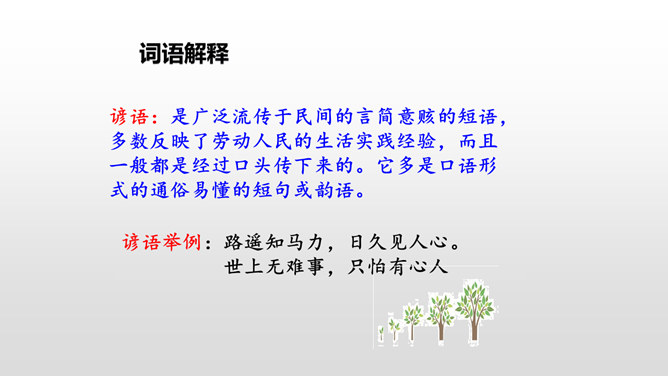 词语解释

谚语：是广泛流传于民间的言简意赅的短语，多数反映了劳动人民的生活实践经验，而且一般都是经过口头传下来的。它多是口语形式的通俗易懂的短句或韵语。

谚语举例：路遥知马力，日久见人心。
世上无难事，只怕有心人